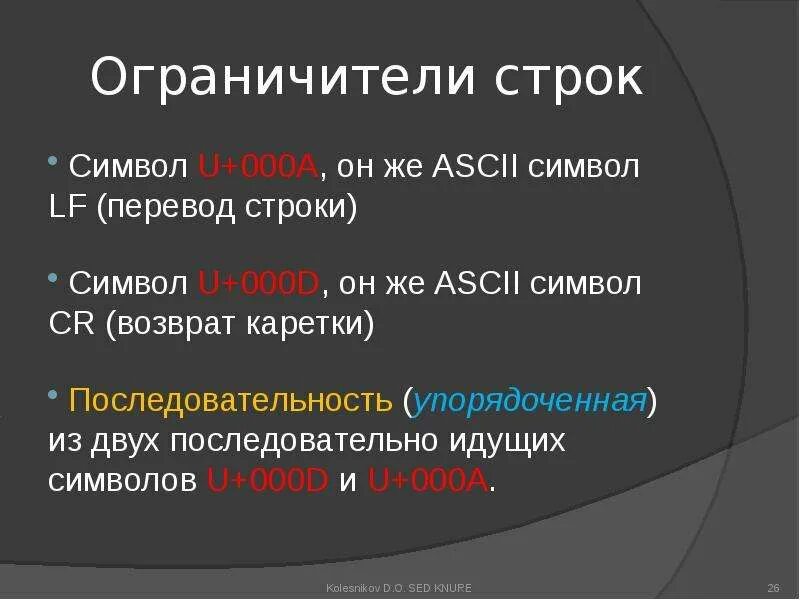 Ограничители строк

• Символ U+000A, он же ASCII символ LF (перевод строки)

• Символ U+000D, он же ASCII символ CR (возврат каретки)

• Последовательность (упорядоченная) из двух последовательно идущих символов U+000D и U+000A.

Kolesnikov D.O. SED KNURE

26